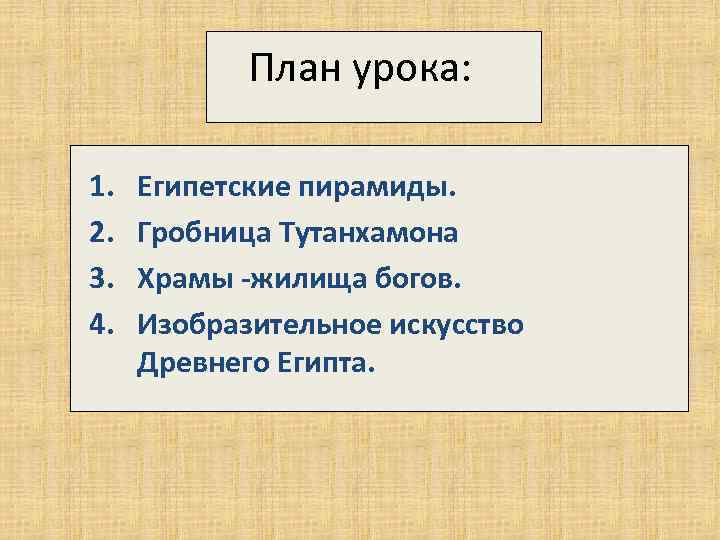 План урока:

1. Египетские пирамиды.
2. Гробница Тутанхамона
3. Храмы -жилища богов.
4. Изобразительное искусство Древнего Египта.